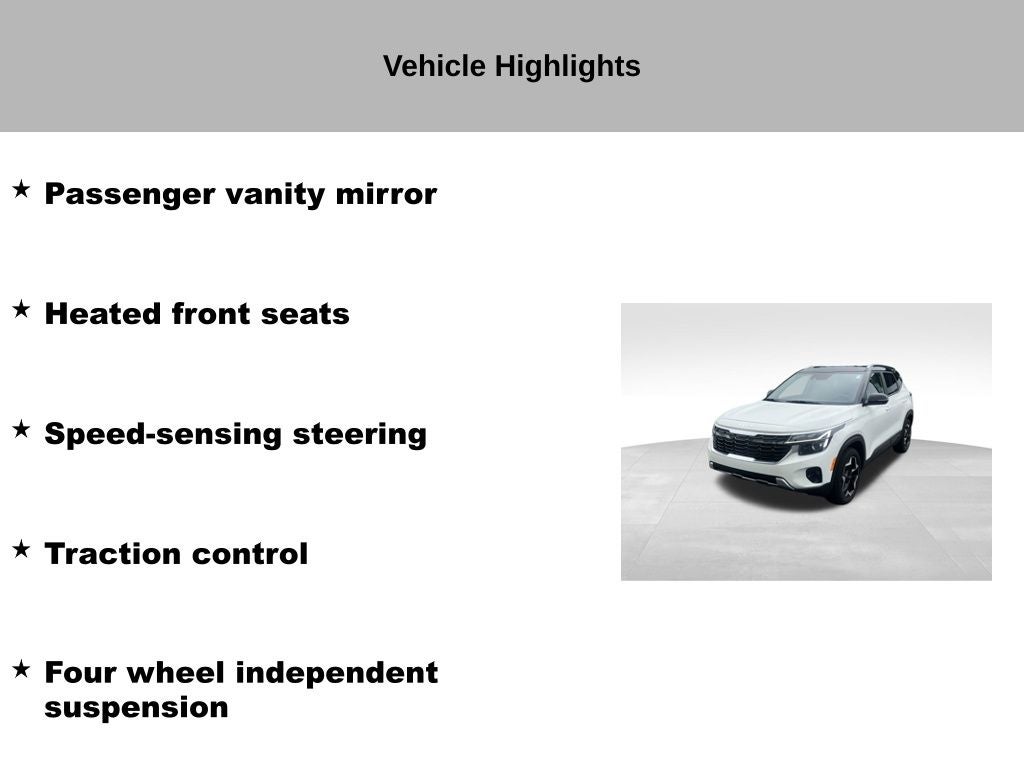 Vehicle Highlights

★ Passenger vanity mirror

★ Heated front seats

★ Speed-sensing steering

★ Traction control

★ Four wheel independent suspension